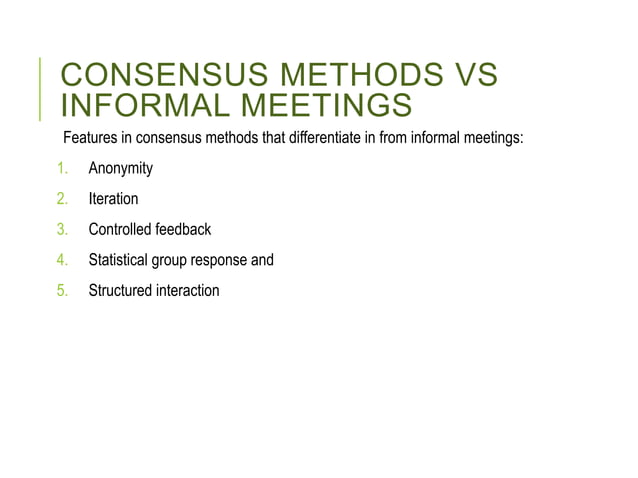 CONSENSUS METHODS VS INFORMAL MEETINGS

Features in consensus methods that differentiate in from informal meetings:

1. Anonymity
2. Iteration
3. Controlled feedback
4. Statistical group response and
5. Structured interaction